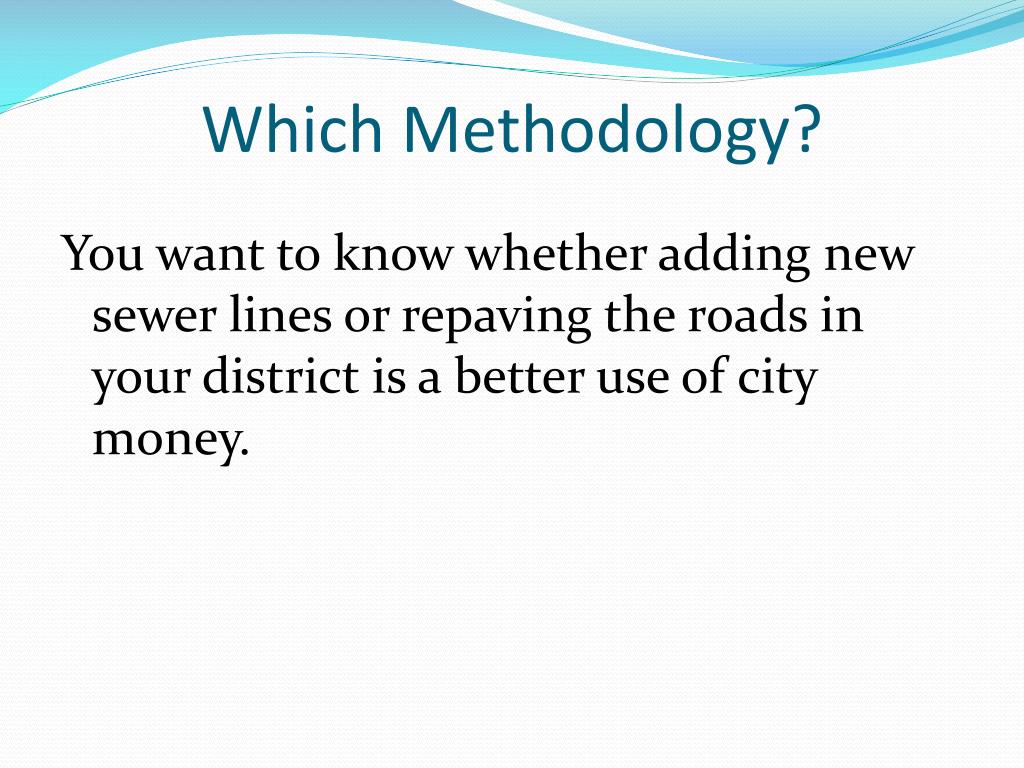 Which Methodology?

You want to know whether adding new sewer lines or repaving the roads in your district is a better use of city money.